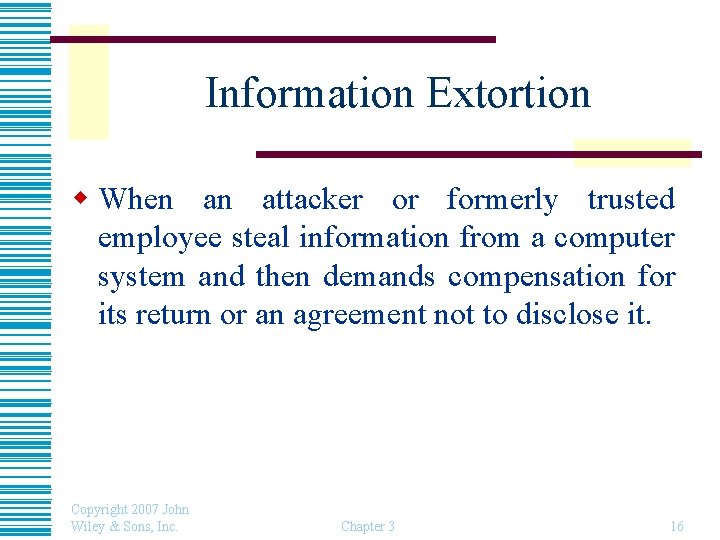 Information Extortion

When an attacker or formerly trusted employee steal information from a computer system and then demands compensation for its return or an agreement not to disclose it.

Copyright 2007 John Wiley & Sons, Inc.

Chapter 3

16